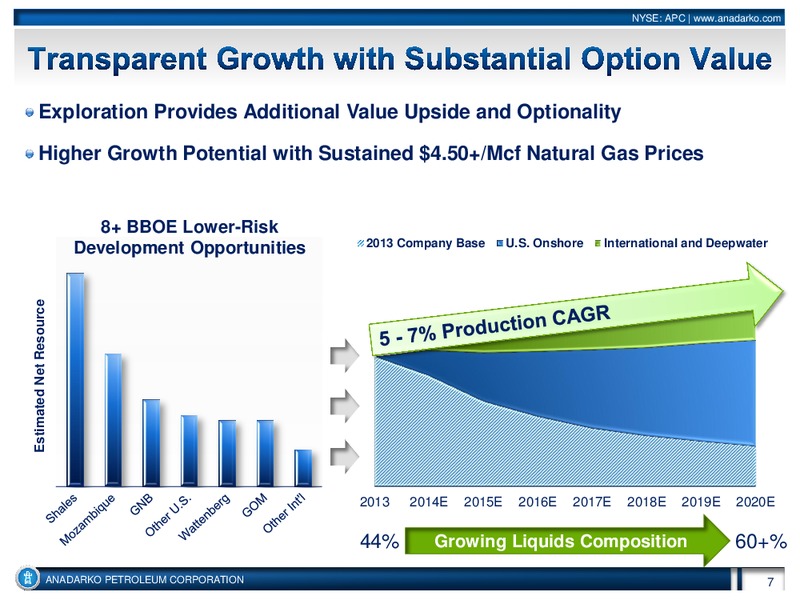 NYSE: APC | www.anadarko.com

Transparent Growth with Substantial Option Value

Exploration Provides Additional Value Upside and Optionality

Higher Growth Potential with Sustained $4.50+/Mcf Natural Gas Prices

8+ BBOE Lower-Risk Development Opportunities

Estimated Net Resource

Shales
Mozambique
GNB
Other U.S.
Wattenberg
GOM
Other Int'l

2013 Company Base
U.S. Onshore
International and Deepwater

5 - 7% Production CAGR

2013
2014E
2015E
2016E
2017E
2018E
2019E
2020E

44%
Growing Liquids Composition
60+%

ANADARKO PETROLEUM CORPORATION

7